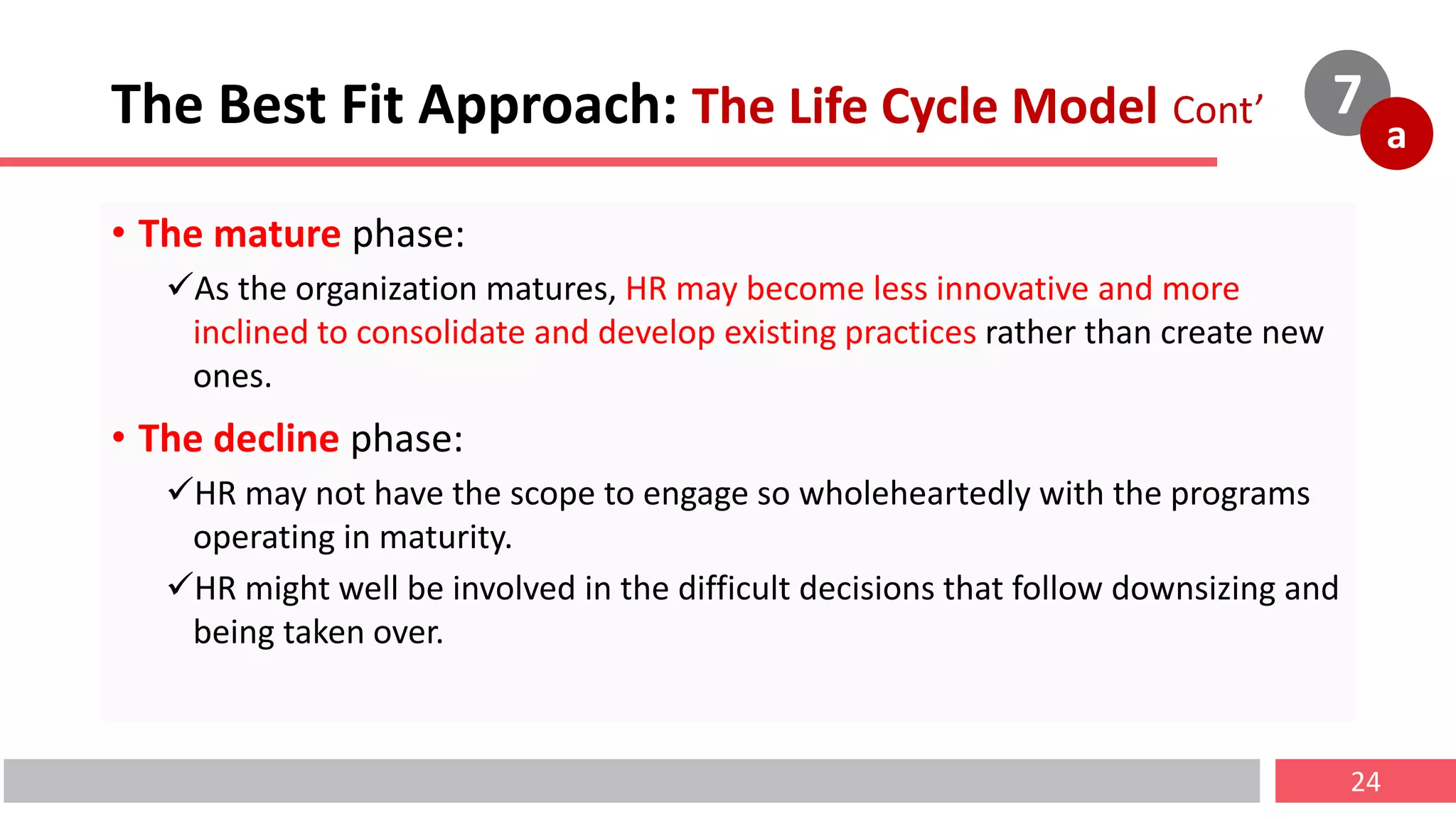 The Best Fit Approach: The Life Cycle Model Cont’

7

a

• The mature phase:

✓As the organization matures, HR may become less innovative and more inclined to consolidate and develop existing practices rather than create new ones.

• The decline phase:

✓HR may not have the scope to engage so wholeheartedly with the programs operating in maturity.

✓HR might well be involved in the difficult decisions that follow downsizing and being taken over.

24